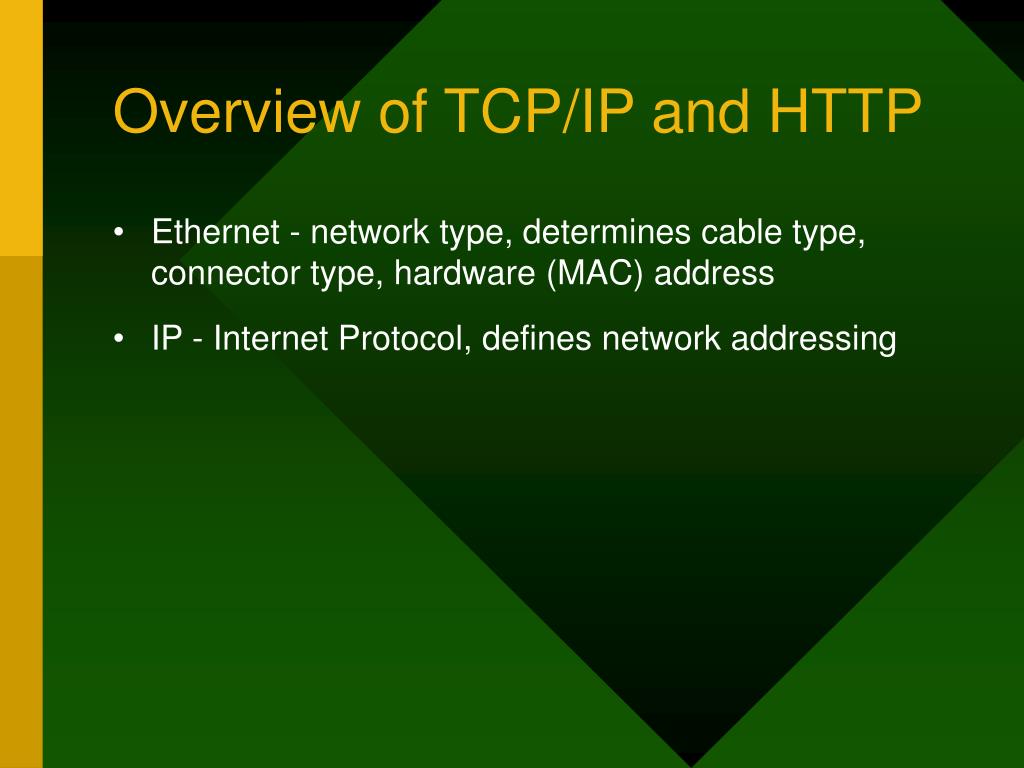 Overview of TCP/IP and HTTP

• Ethernet - network type, determines cable type, connector type, hardware (MAC) address

• IP - Internet Protocol, defines network addressing